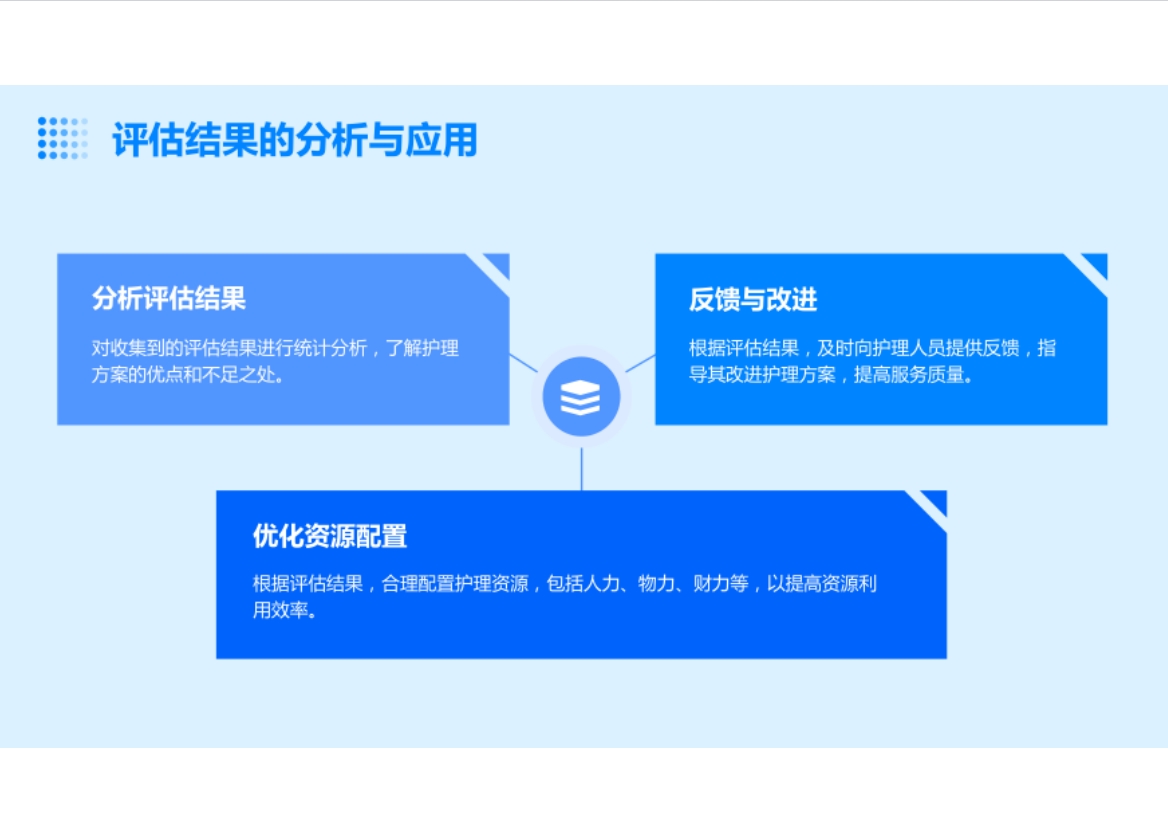 评估结果的分析与应用

分析评估结果

对收集到的评估结果进行统计分析，了解护理方案的优点和不足之处。

反馈与改进

根据评估结果，及时向护理人员提供反馈，指导其改进护理方案，提高服务质量。

优化资源配置

根据评估结果，合理配置护理资源，包括人力、物力、财力等，以提高资源利用效率。